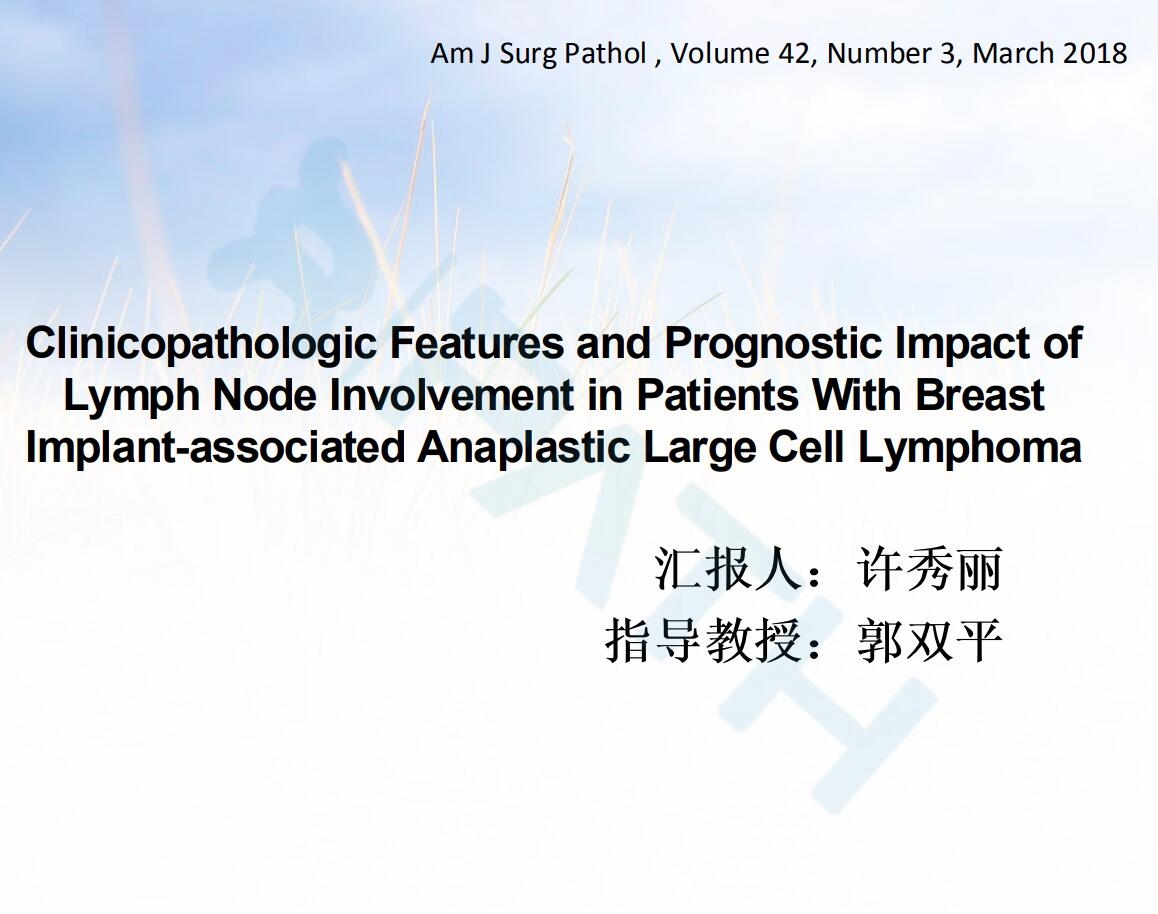 Am J Surg Pathol , Volume 42, Number 3, March 2018

Clinicopathologic Features and Prognostic Impact of Lymph Node Involvement in Patients With Breast Implant-associated Anaplastic Large Cell Lymphoma

汇报人：许秀丽
指导教授：郭双平